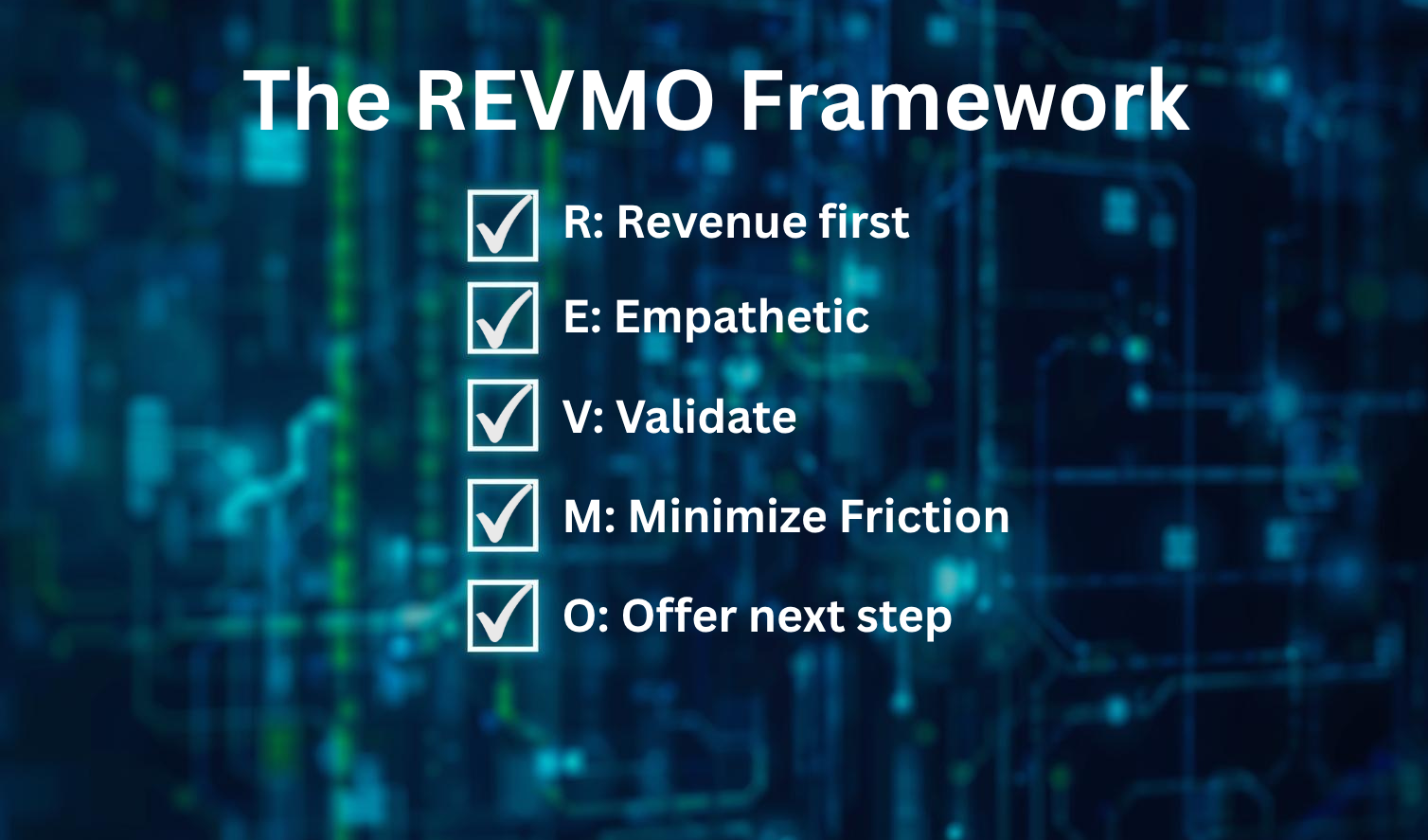 The REVMO Framework

☑ R: Revenue first
☑ E: Empathetic
☑ V: Validate
☑ M: Minimize Friction
☑ O: Offer next step